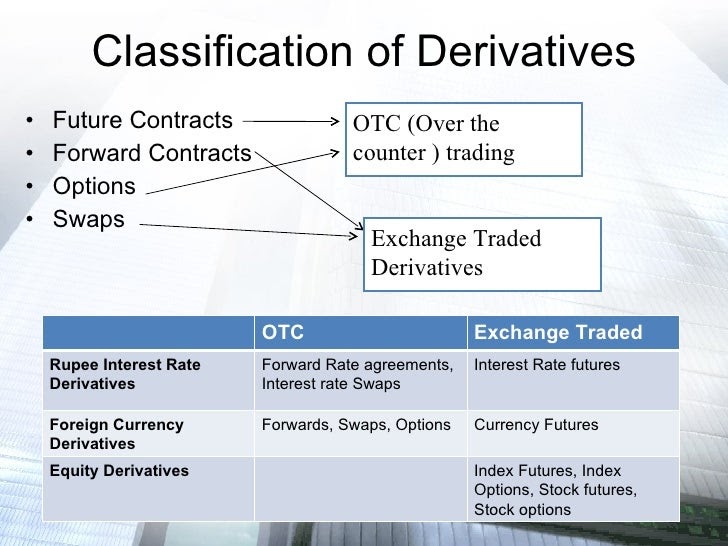 Classification of Derivatives

• Future Contracts
• Forward Contracts
• Options
• Swaps

OTC (Over the counter ) trading

Exchange Traded Derivatives

| | OTC | Exchange Traded |
|---|---|---|
| Rupee Interest Rate Derivatives | Forward Rate agreements, Interest rate Swaps | Interest Rate futures |
| Foreign Currency Derivatives | Forwards, Swaps, Options | Currency Futures |
| Equity Derivatives | | Index Futures, Index Options, Stock futures, Stock options |